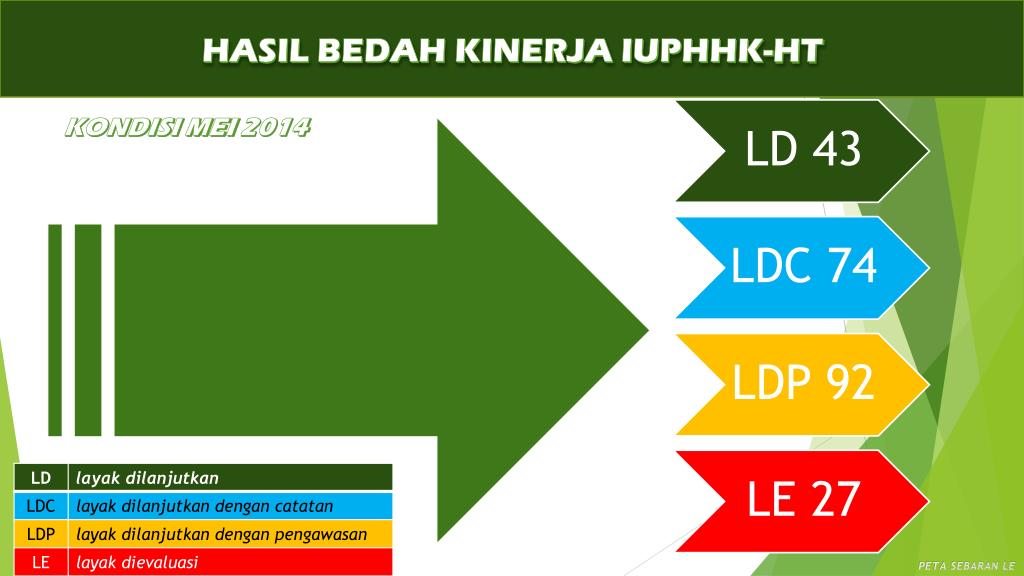 HASIL BEDAH KINERJA IUPHHK-HT

KONDISI MEI 2014

LD 43

LDC 74

LDP 92

LE 27

| LD | layak dilanjutkan |
|---|---|
| LDC | layak dilanjutkan dengan catatan |
| LDP | layak dilanjutkan dengan pengawasan |
| LE | layak dievaluasi |

PETA SEBARAN LE